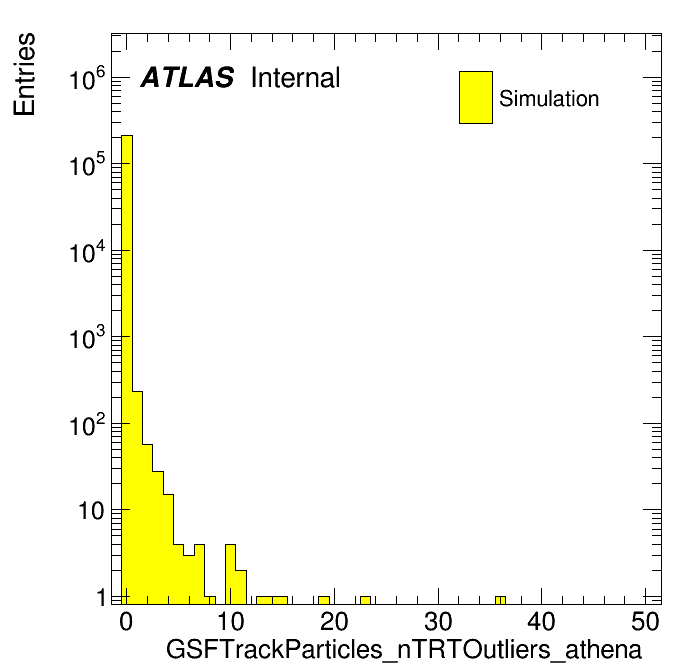 Entries

ATLAS Internal

Simulation

$10^6$
$10^5$
$10^4$
$10^3$
$10^2$
10
1

0
10
20
30
40
50

GSFTrackParticles_nTRTOutliers_athena